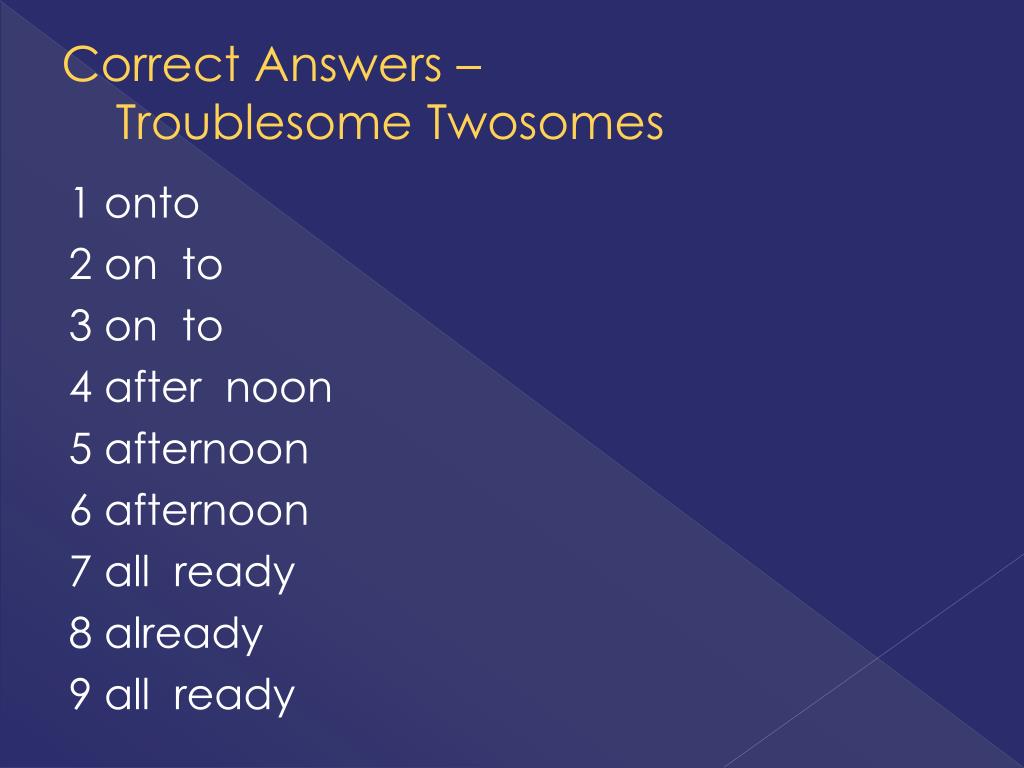 Correct Answers – Troublesome Twosomes

1 onto
2 on to
3 on to
4 after noon
5 afternoon
6 afternoon
7 all ready
8 already
9 all ready